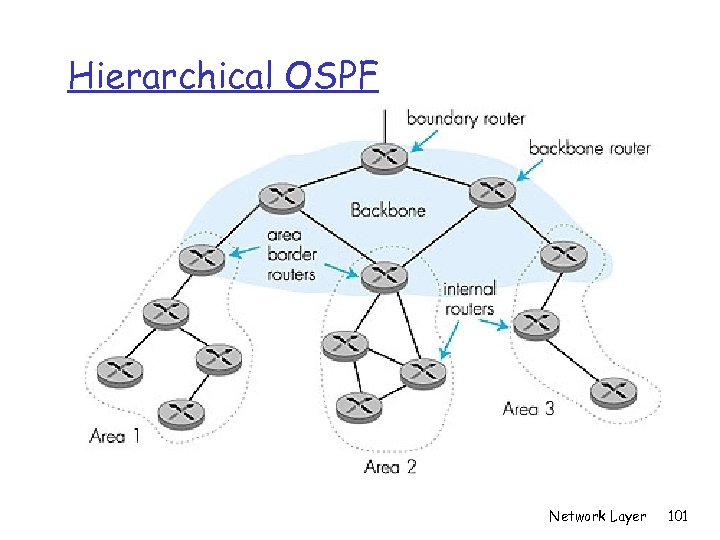 Hierarchical OSPF

boundary router

backbone router

Backbone

area border routers

internal routers

Area 1

Area 2

Area 3

Network Layer 101